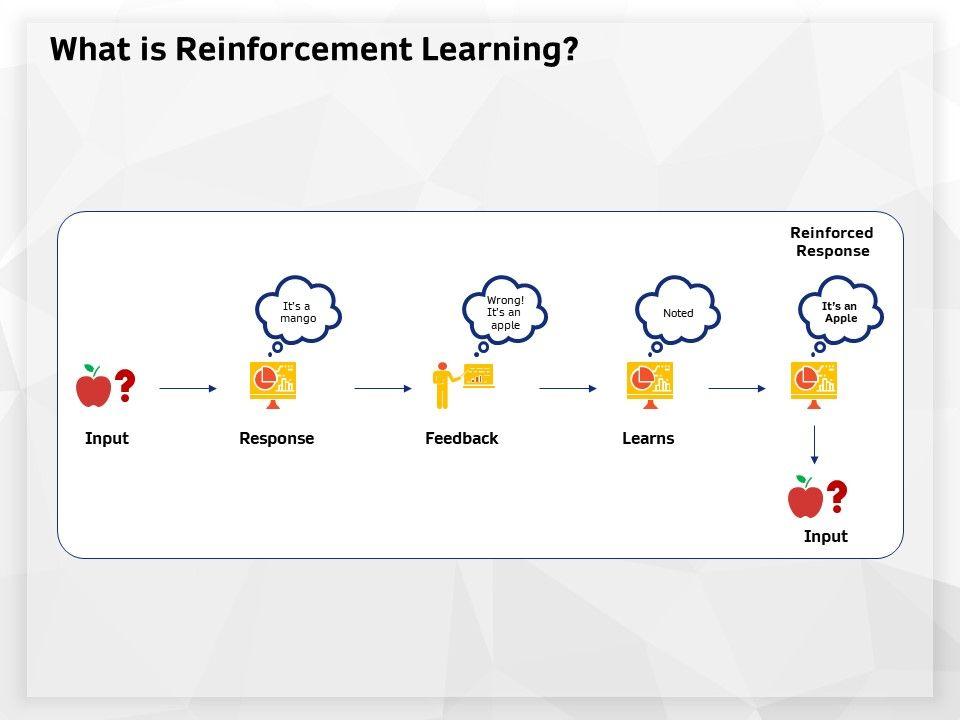 What is Reinforcement Learning?

Reinforced Response

It's a mango

Wrong! It's an apple

Noted

It's an Apple

Input

Response

Feedback

Learns

Input